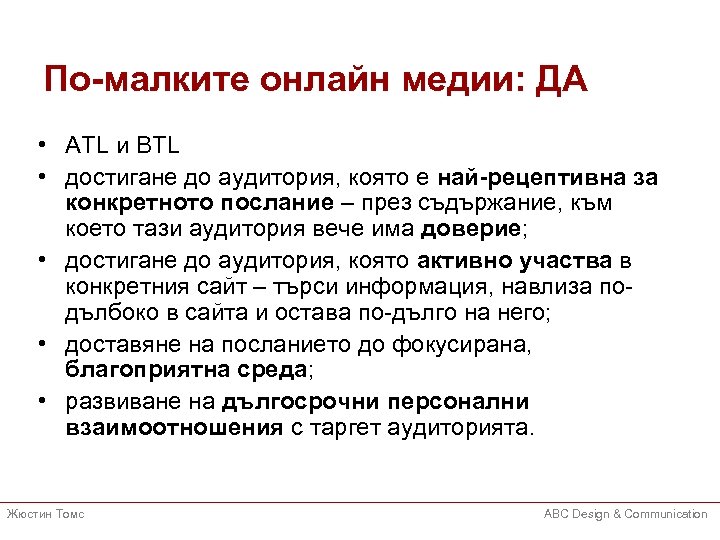 По-малките онлайн медии: ДА

• ATL и BTL
• достигане до аудитория, която е най-рецептивна за конкретното послание – през съдържание, към което тази аудитория вече има доверие;
• достигане до аудитория, която активно участва в конкретния сайт – търси информация, навлиза по-дълбоко в сайта и остава по-дълго на него;
• доставяне на посланието до фокусирана, благоприятна среда;
• развиване на дългосрочни персонални взаимоотношения с таргет аудиторията.

Жюстин Томс

ABC Design & Communication